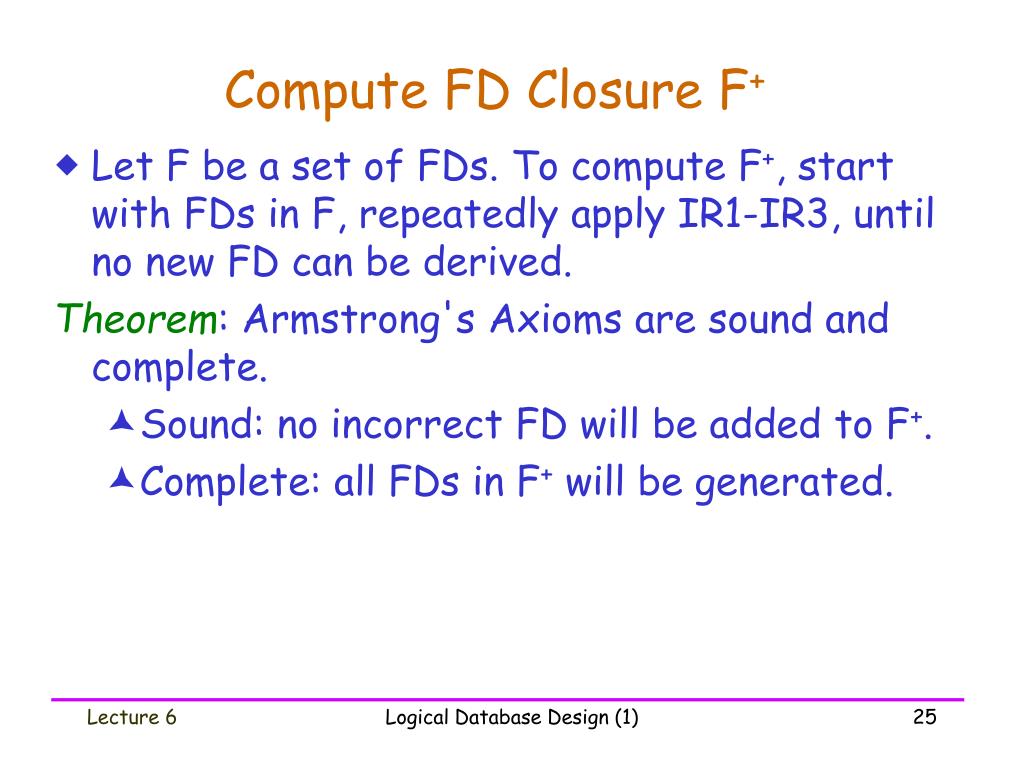 Compute FD Closure $F^+$

Let F be a set of FDs. To compute $F^+$, start with FDs in F, repeatedly apply IR1-IR3, until no new FD can be derived.

Theorem: Armstrong's Axioms are sound and complete.

Sound: no incorrect FD will be added to $F^+$.

Complete: all FDs in $F^+$ will be generated.

Lecture 6

Logical Database Design (1)

25